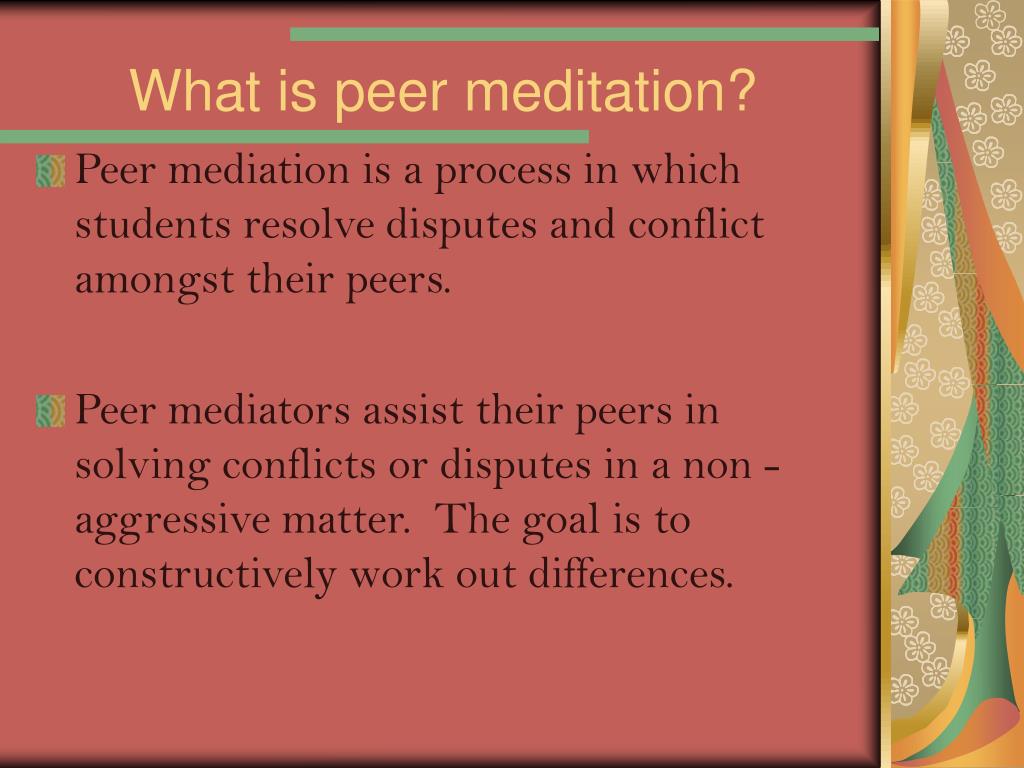 What is peer meditation?

Peer mediation is a process in which students resolve disputes and conflict amongst their peers.

Peer mediators assist their peers in solving conflicts or disputes in a non - aggressive matter.  The goal is to constructively work out differences.